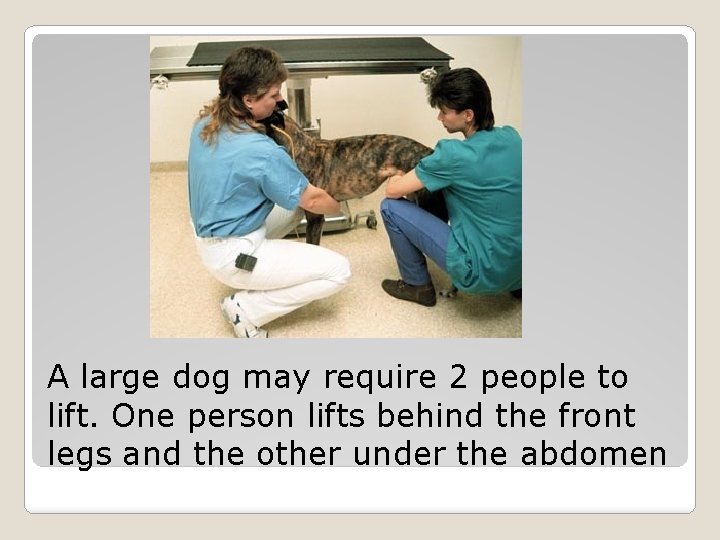 A large dog may require 2 people to lift. One person lifts behind the front legs and the other under the abdomen